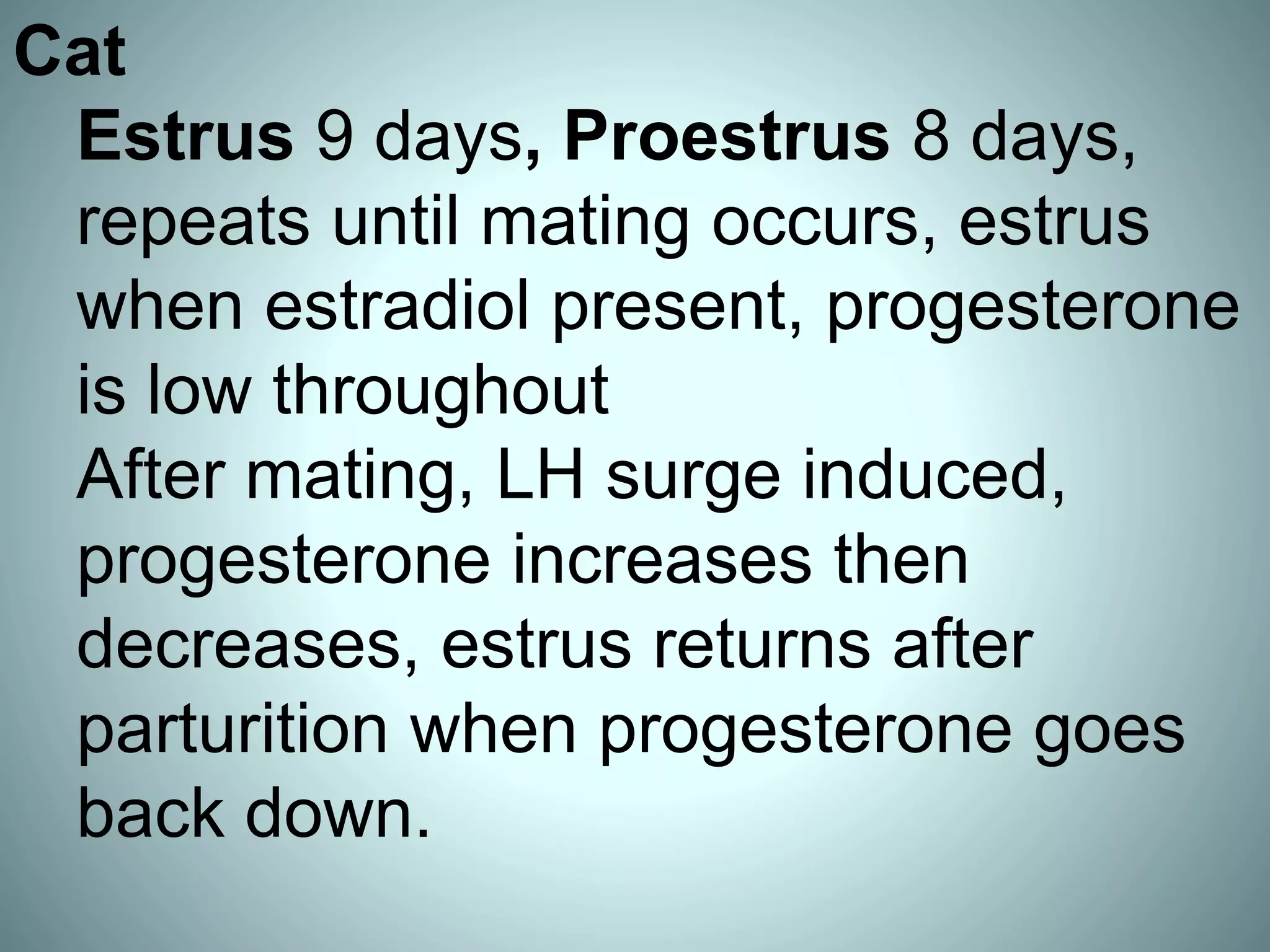 Cat

Estrus 9 days, Proestrus 8 days, repeats until mating occurs, estrus when estradiol present, progesterone is low throughout

After mating, LH surge induced, progesterone increases then decreases, estrus returns after parturition when progesterone goes back down.